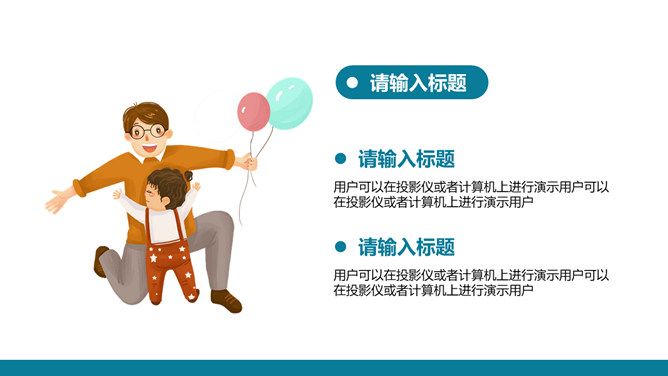 请输入标题

请输入标题

用户可以在投影仪或者计算机上进行演示用户可以在投影仪或者计算机上进行演示用户

请输入标题

用户可以在投影仪或者计算机上进行演示用户可以在投影仪或者计算机上进行演示用户